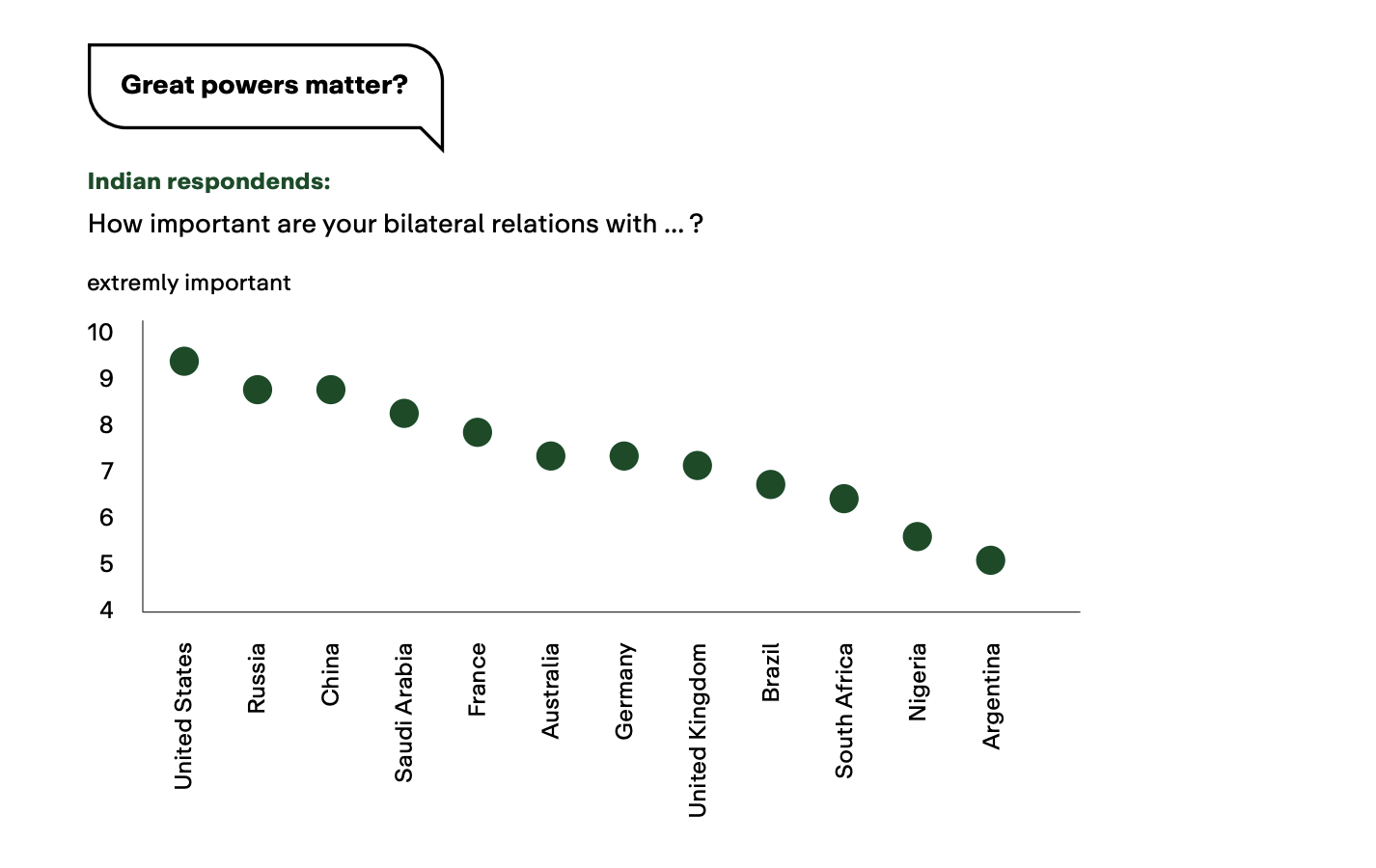 Great powers matter?

Indian respondends:

How important are your bilateral relations with ... ?

extremly important

10
9
8
7
6
5
4

United States
Russia
China
Saudi Arabia
France
Australia
Germany
United Kingdom
Brazil
South Africa
Nigeria
Argentina